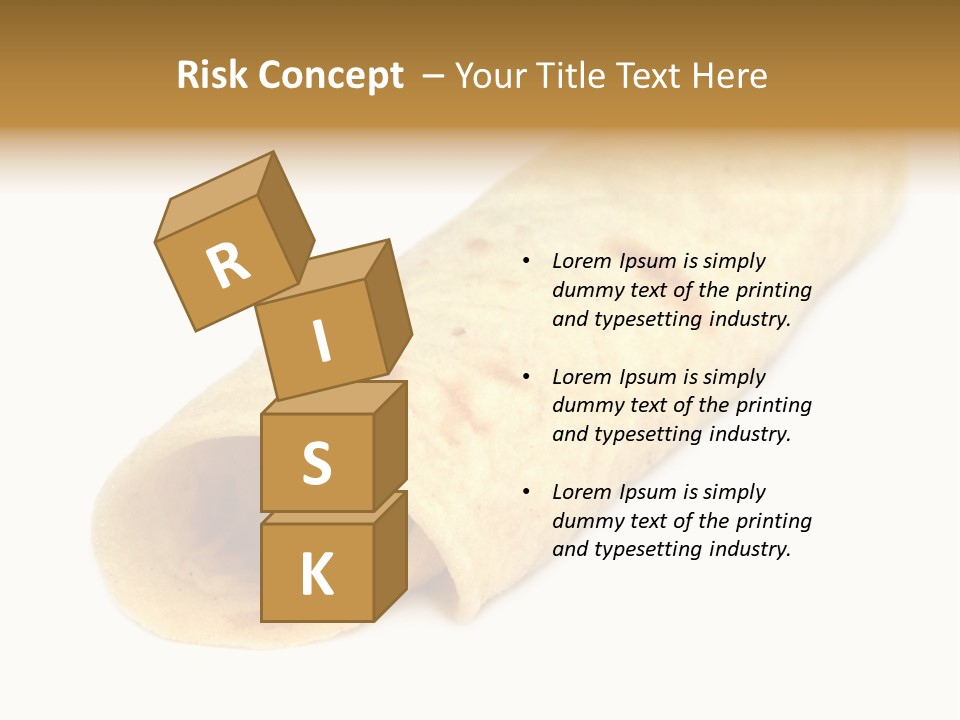 Risk Concept – Your Title Text Here

R
I
S
K

• Lorem Ipsum is simply dummy text of the printing and typesetting industry.

• Lorem Ipsum is simply dummy text of the printing and typesetting industry.

• Lorem Ipsum is simply dummy text of the printing and typesetting industry.